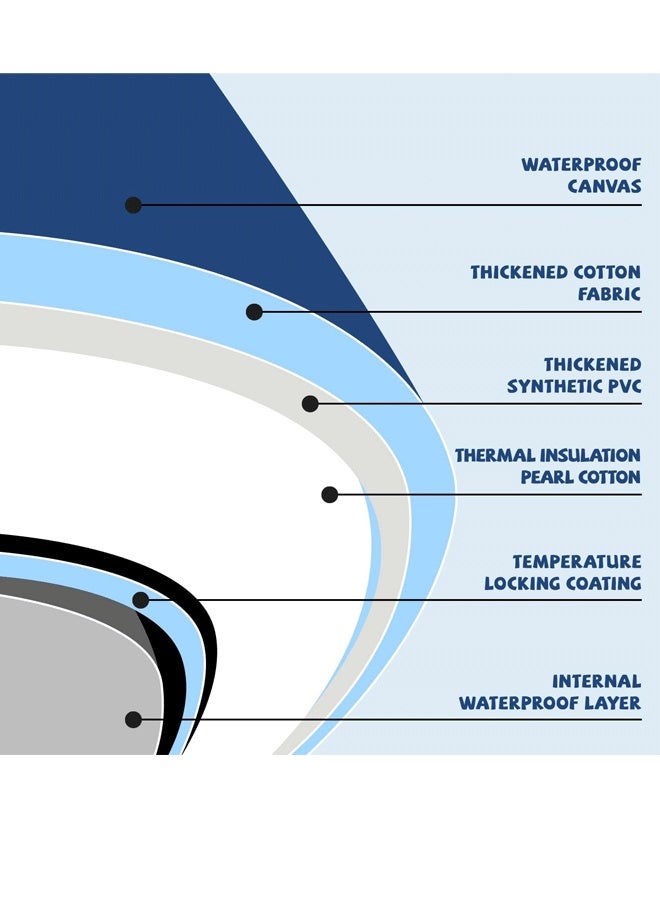 WATERPROOF CANVAS

THICKENED COTTON FABRIC

THICKENED SYNTHETIC PVC

THERMAL INSULATION PEARL COTTON

TEMPERATURE LOCKING COATING

INTERNAL WATERPROOF LAYER